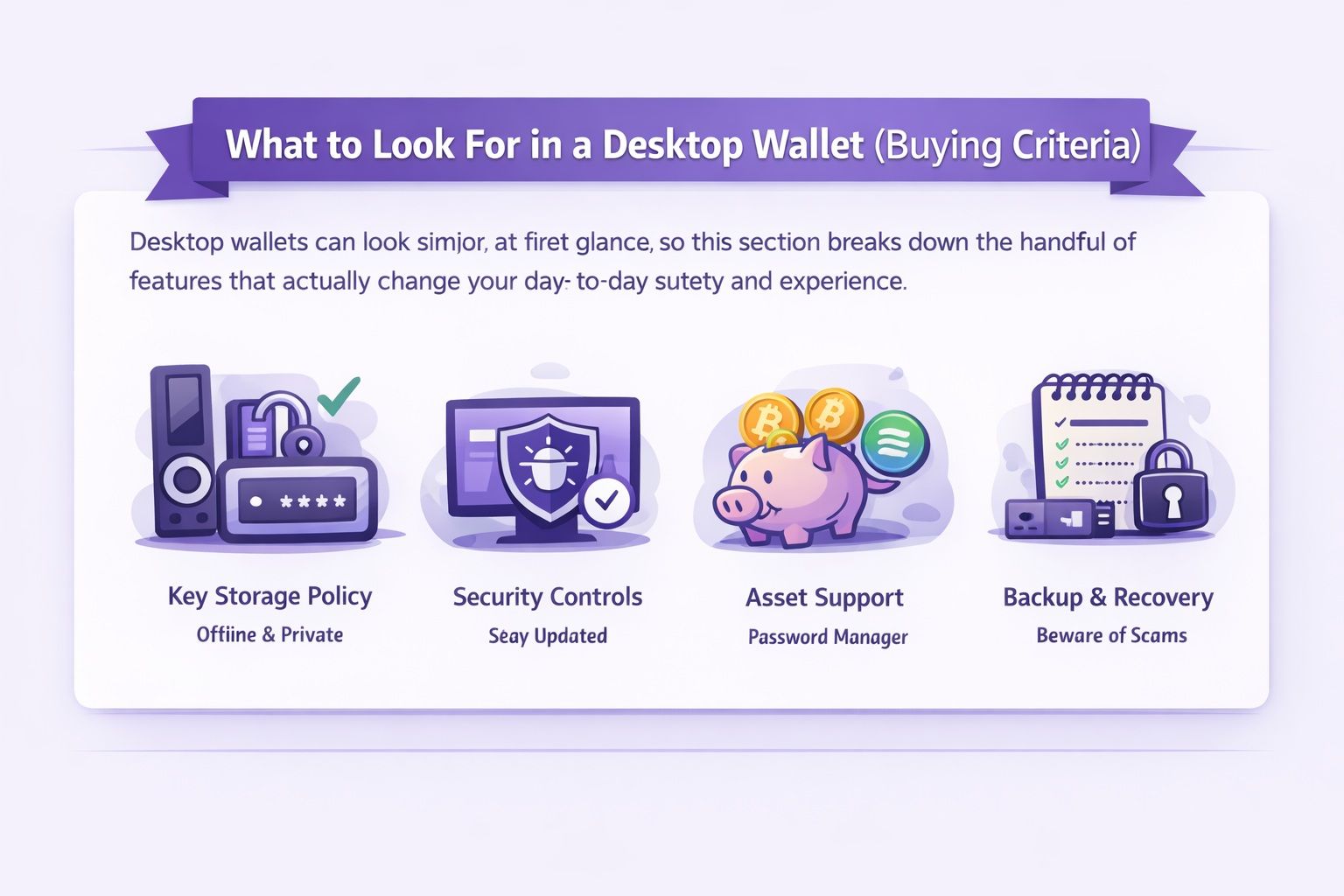 What to Look For in a Desktop Wallet (Buying Criteria)

Desktop wallets can look simjor, at firet glance, so this section breaks down the handful of features that actually change your day- to-day sutety and experience.

****

Key Storage Policy
Offiine & Private

Security Controls
Seay Updated

Asset Support
Password Manager

Backup & Recovery
Beware of Scams